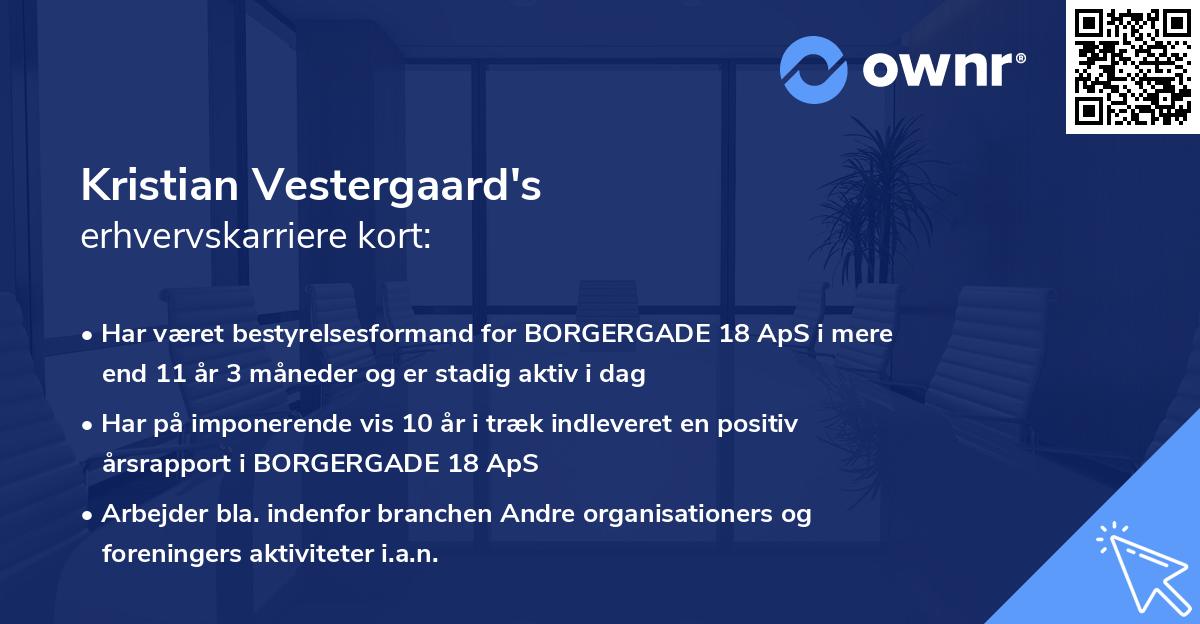 ownr®

Kristian Vestergaard's
erhvervskarriere kort:

• Har været bestyrelsesformand for BORGERGADE 18 ApS i mere end 11 år 3 måneder og er stadig aktiv i dag

• Har på imponerende vis 10 år i træk indleveret en positiv årsrapport i BORGERGADE 18 ApS

• Arbejder bla. indenfor branchen Andre organisationers og foreningers aktiviteter i.a.n.